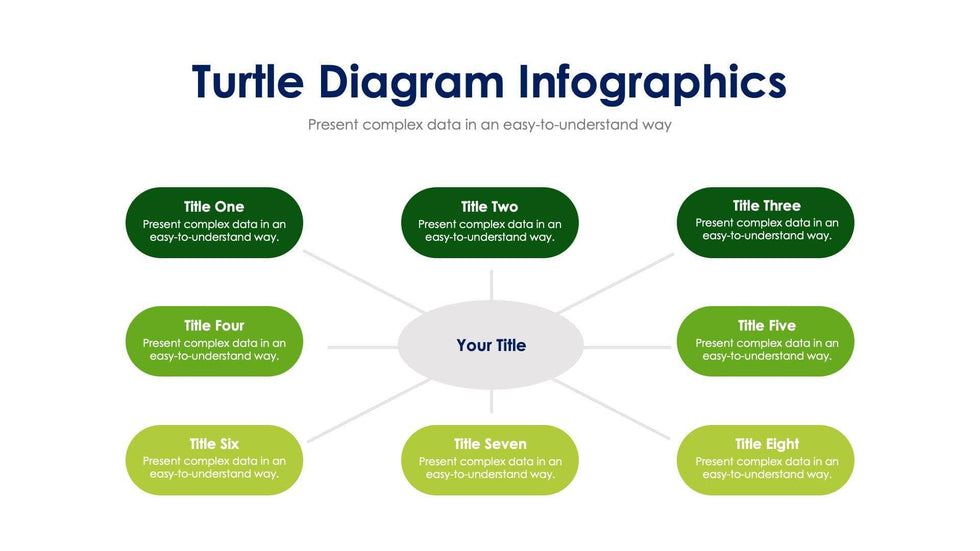 Turtle Diagram Infographics

Present complex data in an easy-to-understand way

Title One
Present complex data in an easy-to-understand way.

Title Two
Present complex data in an easy-to-understand way.

Title Three
Present complex data in an easy-to-understand way.

Title Four
Present complex data in an easy-to-understand way.

Your Title

Title Five
Present complex data in an easy-to-understand way.

Title Six
Present complex data in an easy-to-understand way.

Title Seven
Present complex data in an easy-to-understand way.

Title Eight
Present complex data in an easy-to-understand way.